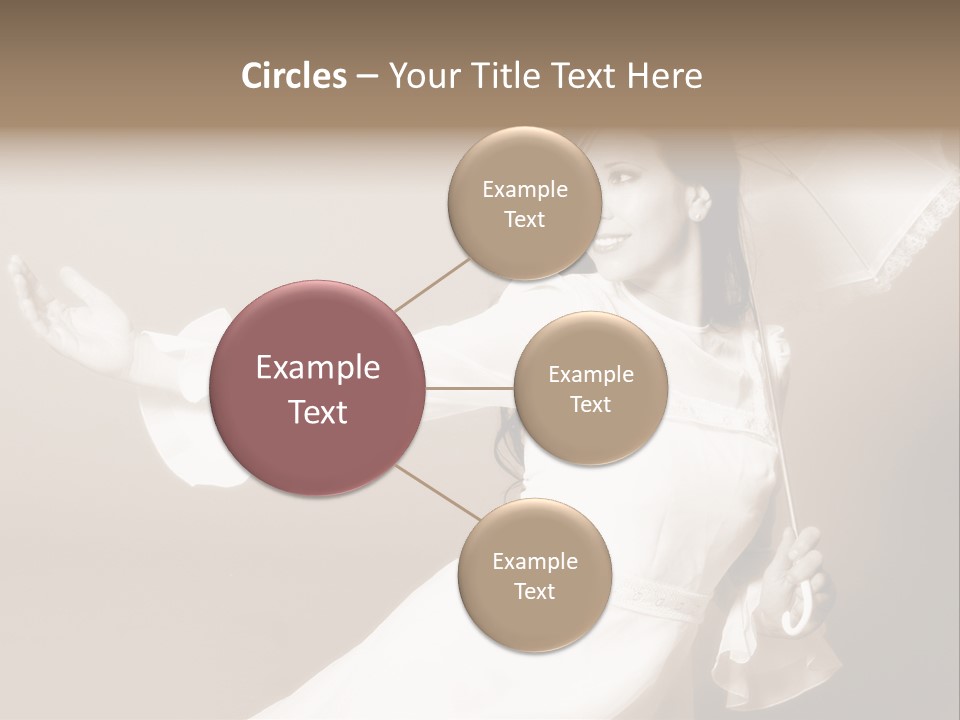 Circles – Your Title Text Here

Example Text

Example Text

Example Text

Example Text